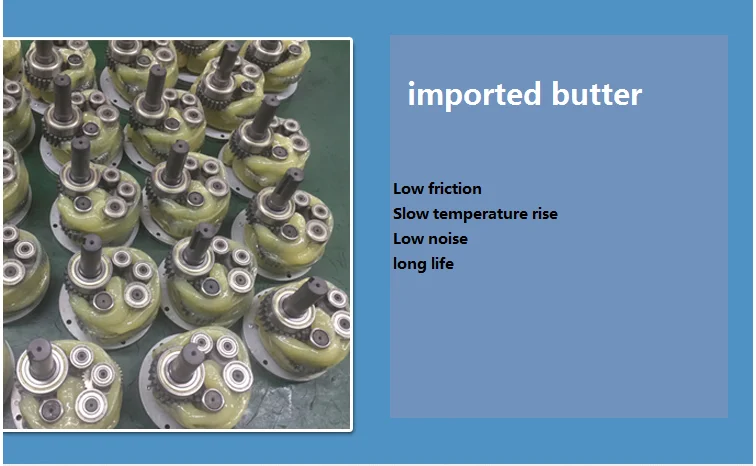 imported butter

Low friction
Slow temperature rise
Low noise
long life